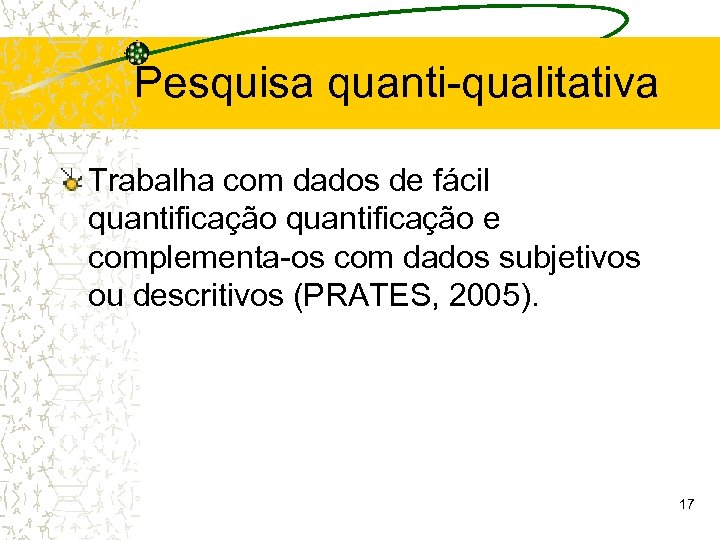 Pesquisa quanti-qualitativa

Trabalha com dados de fácil quantificação quantificação e complementa-os com dados subjetivos ou descritivos (PRATES, 2005).

17